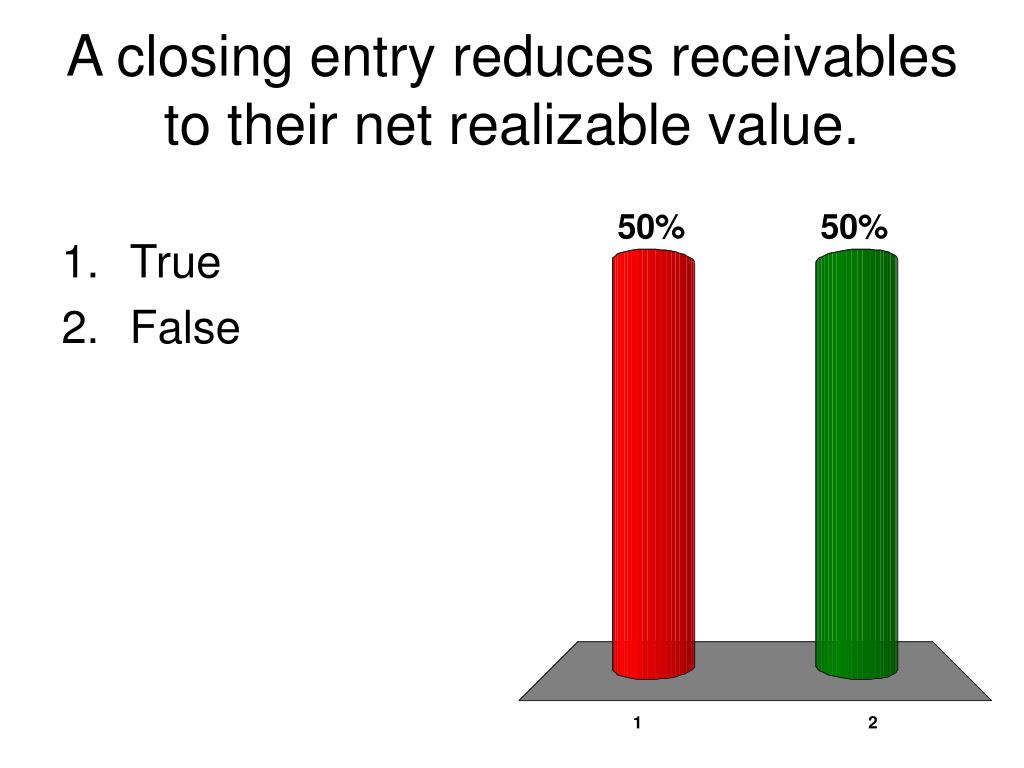 A closing entry reduces receivables to their net realizable value.

1. True
2. False

50%
50%

1
2